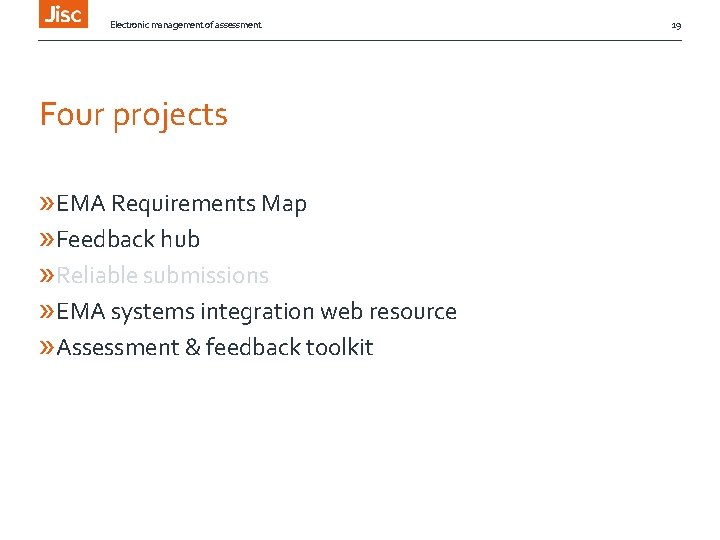 Jisc

Electronic management of assessment

19

Four projects

» EMA Requirements Map
» Feedback hub
» Reliable submissions
» EMA systems integration web resource
» Assessment & feedback toolkit